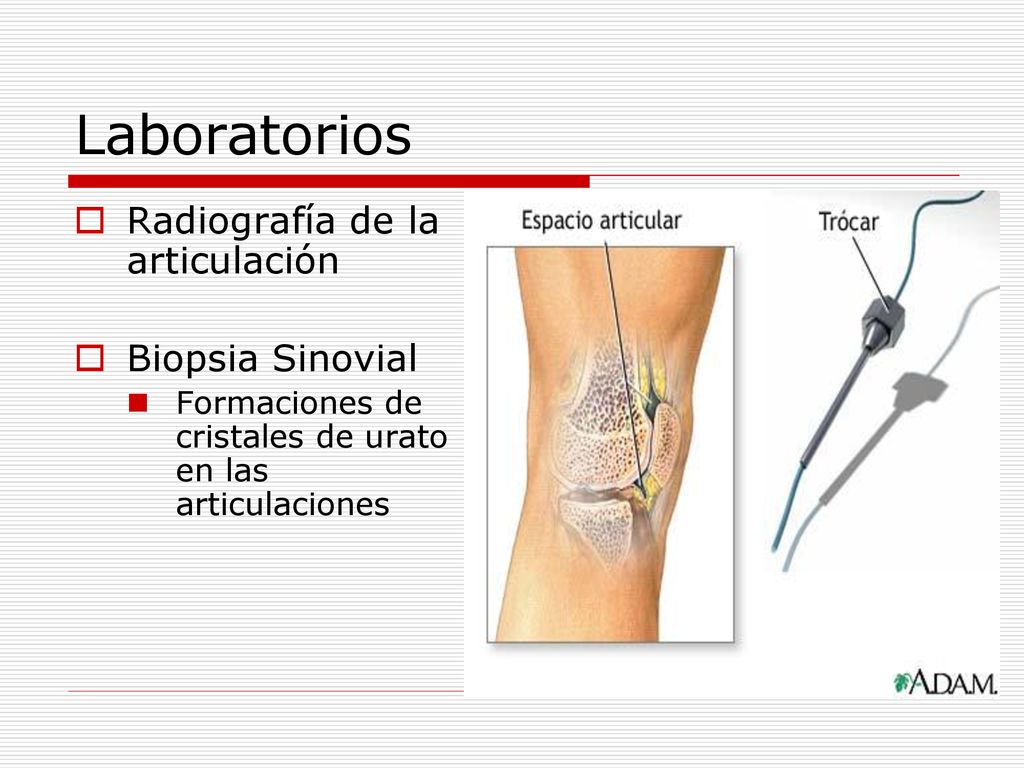 Laboratorios

Radiografía de la articulación

Biopsia Sinovial

Formaciones de cristales de urato en las articulaciones

Espacio articular

Trócar

A.D.A.M.